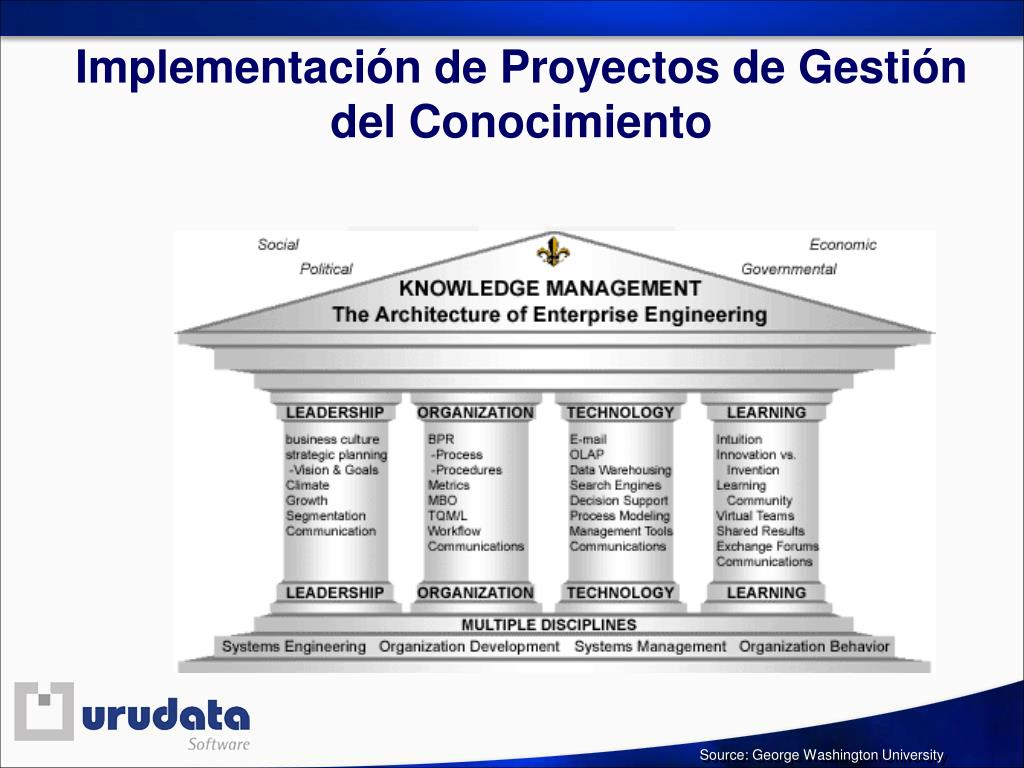 Implementación de Proyectos de Gestión del Conocimiento

Social
Political
Economic
Governmental

KNOWLEDGE MANAGEMENT
The Architecture of Enterprise Engineering

LEADERSHIP
business culture
strategic planning
-Vision & Goals
Climate
Growth
Segmentation
Communication
LEADERSHIP

ORGANIZATION
BPR
-Process
-Procedures
Metrics
MBO
TQM/L
Workflow
Communications
ORGANIZATION

TECHNOLOGY
E-mail
OLAP
Data Warehousing
Search Engines
Decision Support
Process Modeling
Management Tools
Communications
TECHNOLOGY

LEARNING
Intuition
Innovation vs. Invention
Learning Community
Virtual Teams
Shared Results
Exchange Forums
Communications
LEARNING

MULTIPLE DISCIPLINES
Systems Engineering Organization Development Systems Management Organization Behavior

urudata
Software

Source: George Washington University